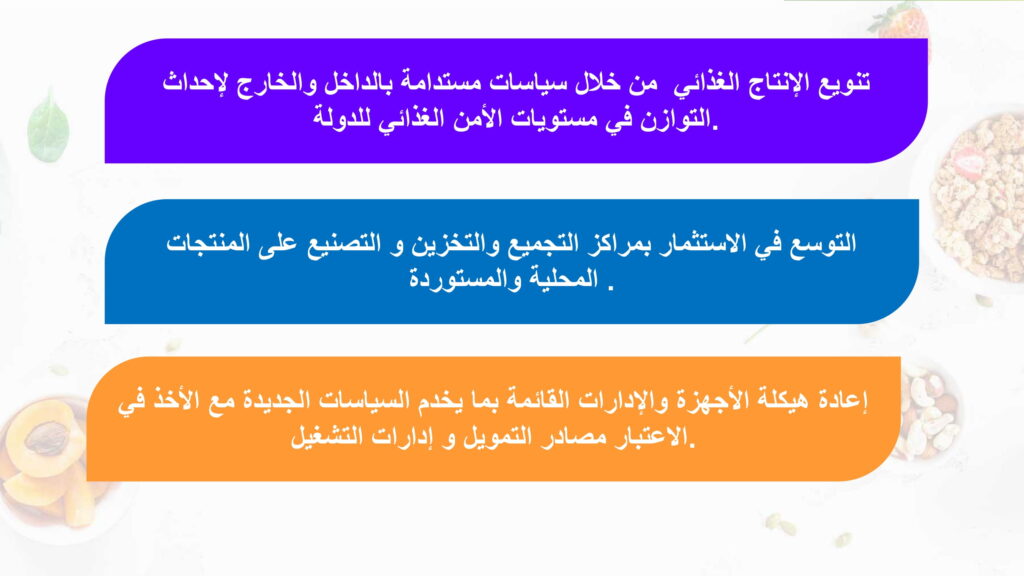 تنويع الإنتاج الغذائي من خلال سياسات مستدامة بالداخل والخارج لإحداث التوازن في مستويات الأمن الغذائي للدولة.

التوسع في الاستثمار بمراكز التجميع والتخزين و التصنيع على المنتجات المحلية والمستوردة .

إعادة هيكلة الأجهزة والإدارات القائمة بما يخدم السياسات الجديدة مع الأخذ في الاعتبار مصادر التمويل و إدارات التشغيل.